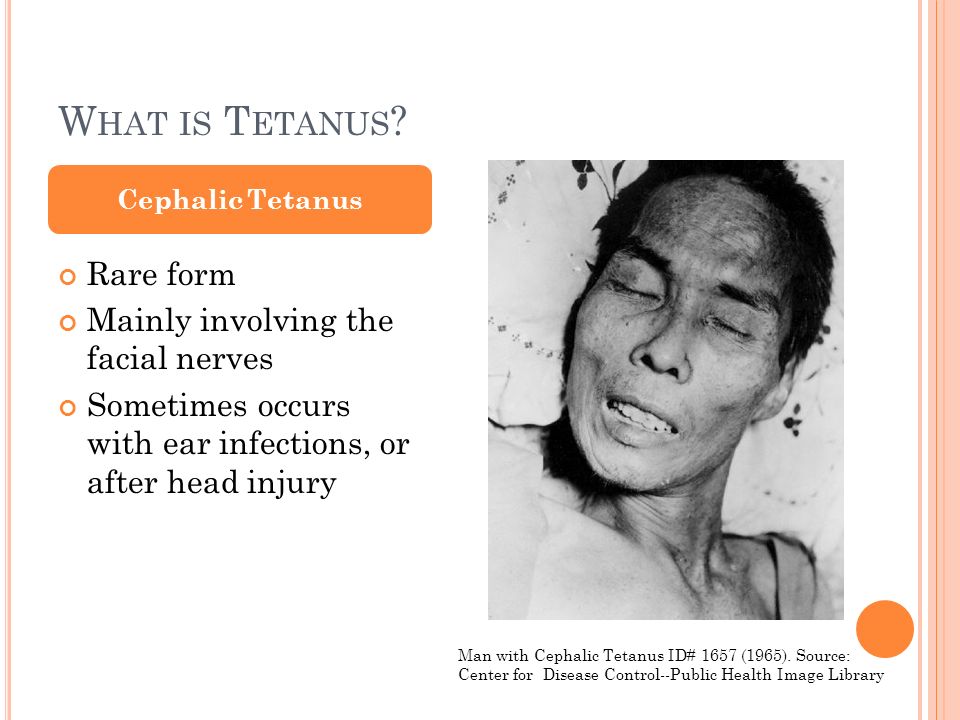 WHAT IS TETANUS?

Cephalic Tetanus

Rare form

Mainly involving the facial nerves

Sometimes occurs with ear infections, or after head injury

Man with Cephalic Tetanus ID# 1657 (1965). Source: Center for Disease Control--Public Health Image Library